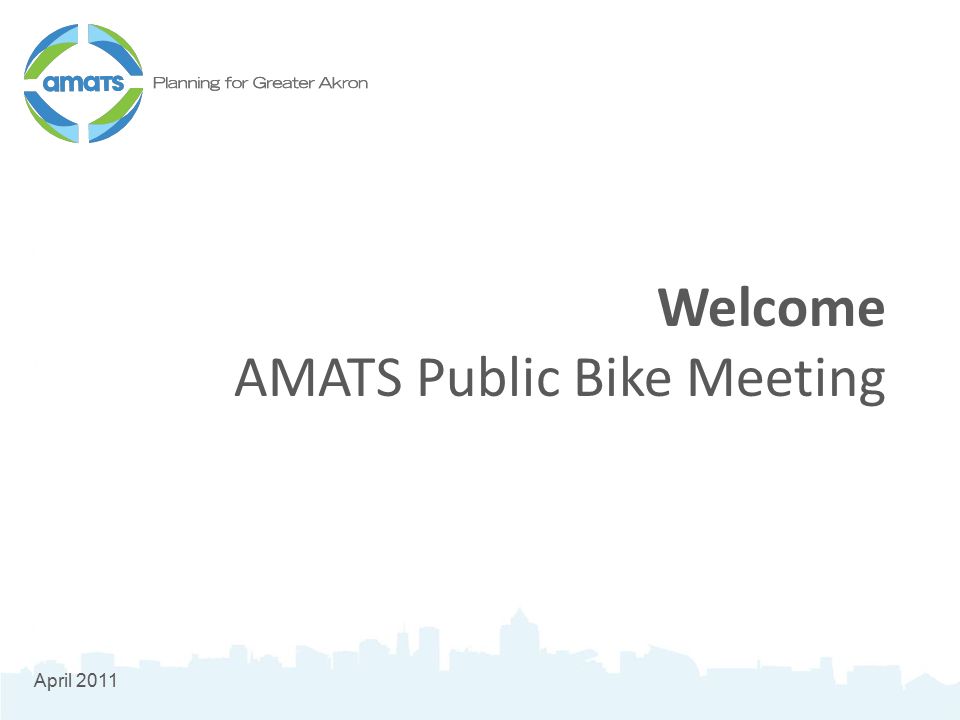 amats Planning for Greater Akron

Welcome
AMATS Public Bike Meeting

April 2011